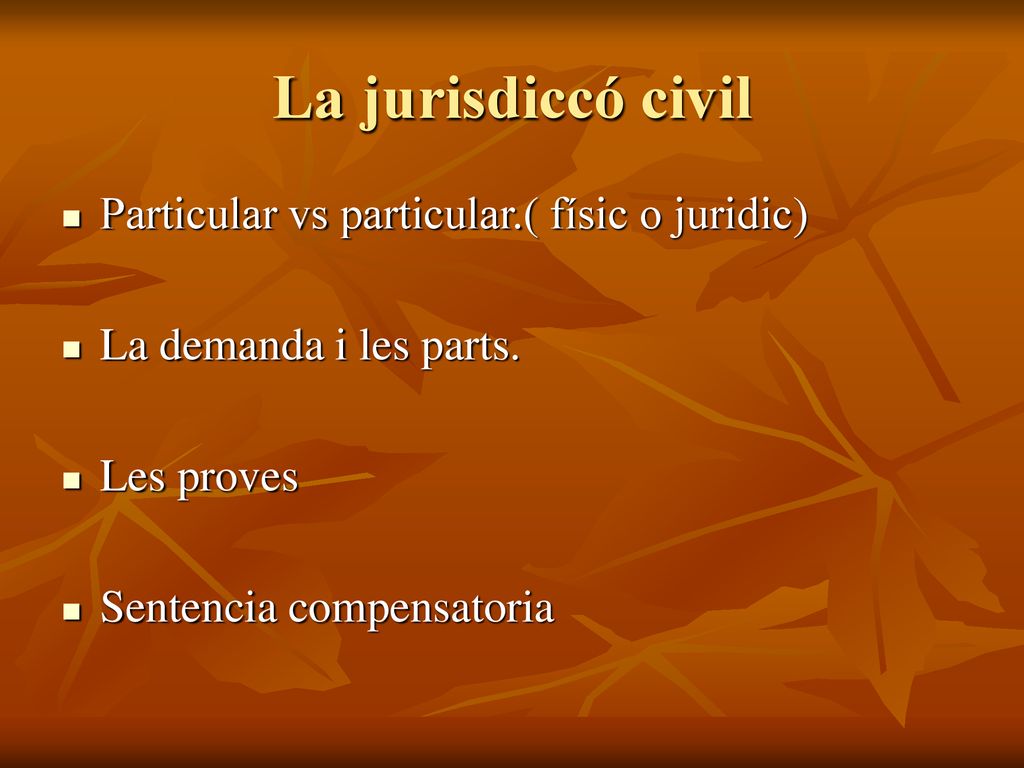 La jurisdiccó civil

- Particular vs particular.( físic o juridic)
- La demanda i les parts.
- Les proves
- Sentencia compensatoria